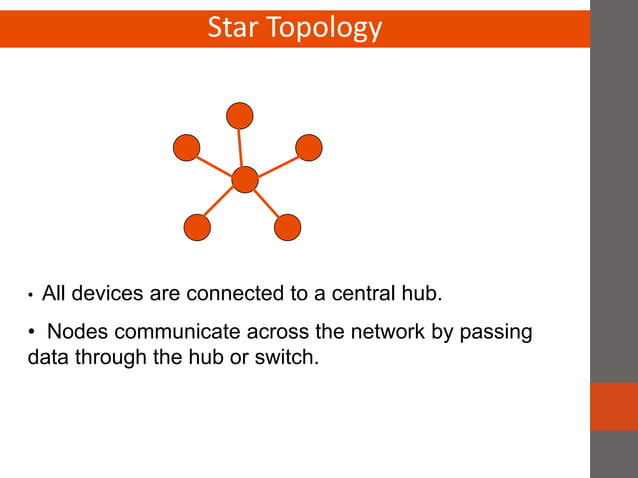 Star Topology

• All devices are connected to a central hub.

• Nodes communicate across the network by passing data through the hub or switch.